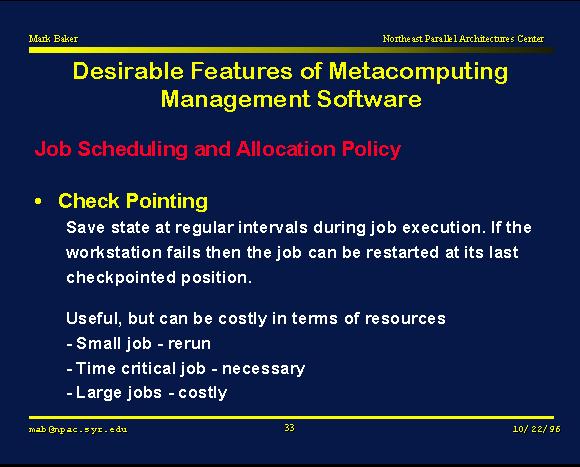 Mark Baker

Northeast Parallel Architectures Center

Desirable Features of Metacomputing Management Software

Job Scheduling and Allocation Policy

• Check Pointing

Save state at regular intervals during job execution. If the workstation fails then the job can be restarted at its last checkpointed position.

Useful, but can be costly in terms of resources
- Small job - rerun
- Time critical job - necessary
- Large jobs - costly

mab@npac.syr.edu

33

10/22/96